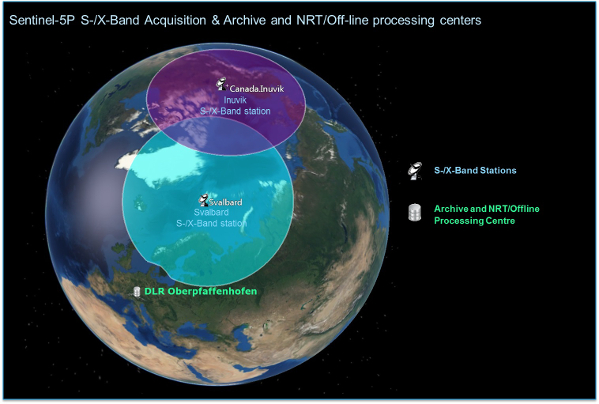 Sentinel-5P S-/X-Band Acquisition & Archive and NRT/Off-line processing centers

Canada.Inuvik
Inuvik
S-/X-Band station

Svalbard
Svalbard
S-/X-Band station

DLR Oberpfaffenhofen

S-/X-Band Stations

Archive and NRT/Offline Processing Centre